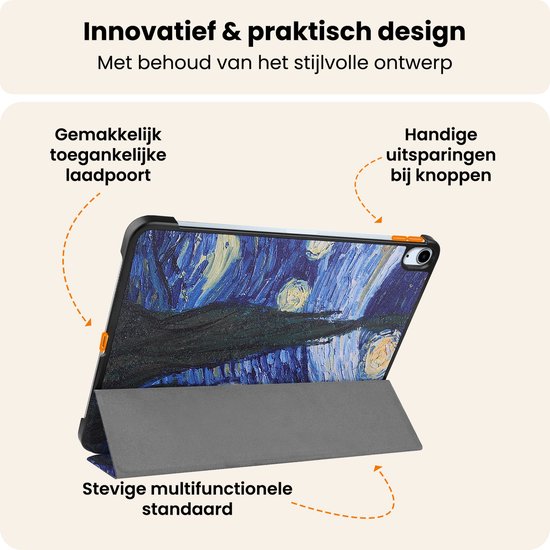 Innovatief & praktisch design
Met behoud van het stijlvolle ontwerp

Gemakkelijk toegankelijke laadpoort

Handige uitsparingen bij knoppen

Stevige multifunctionele standaard